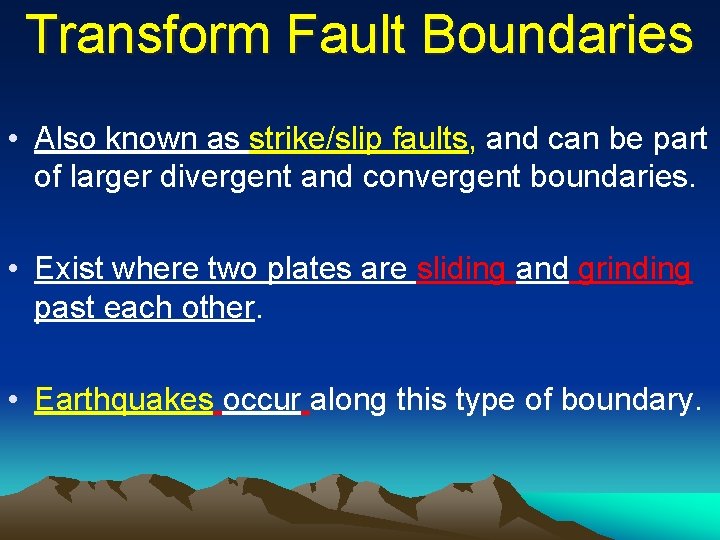 Transform Fault Boundaries

• Also known as strike/slip faults, and can be part of larger divergent and convergent boundaries.

• Exist where two plates are sliding and grinding past each other.

• Earthquakes occur along this type of boundary.